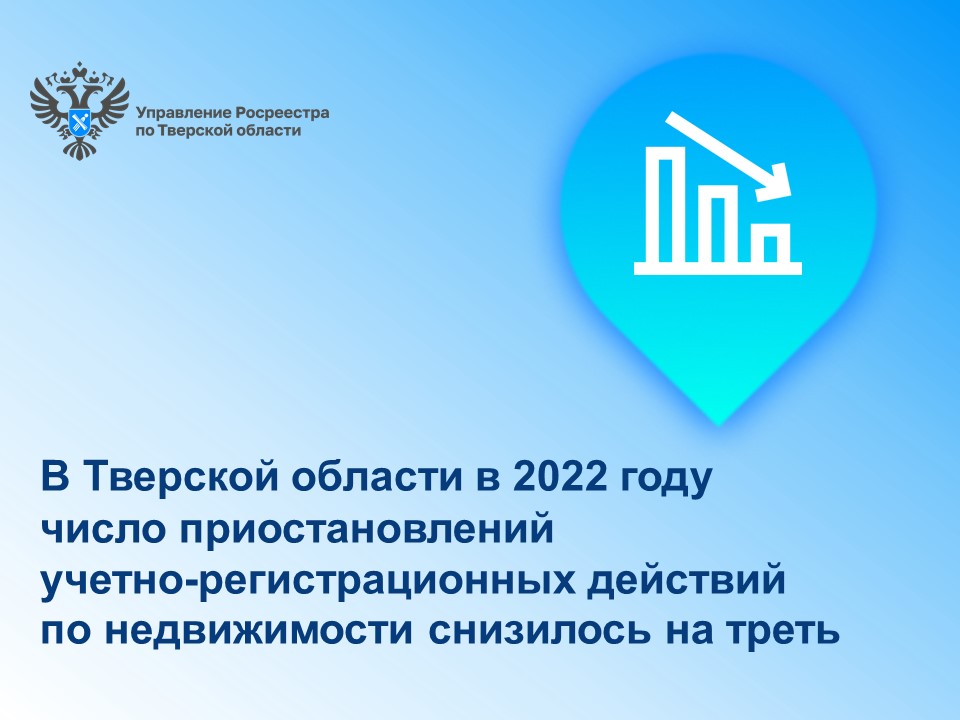 Управление Росреестра
по Тверской области

В Тверской области в 2022 году число приостановлений учетно-регистрационных действий по недвижимости снизилось на треть